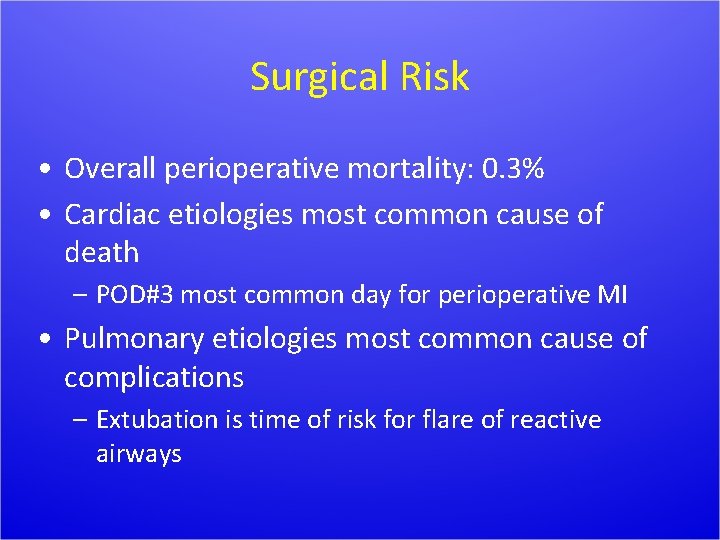 Surgical Risk

• Overall perioperative mortality: 0.3%
• Cardiac etiologies most common cause of death
– POD#3 most common day for perioperative MI
• Pulmonary etiologies most common cause of complications
– Extubation is time of risk for flare of reactive airways